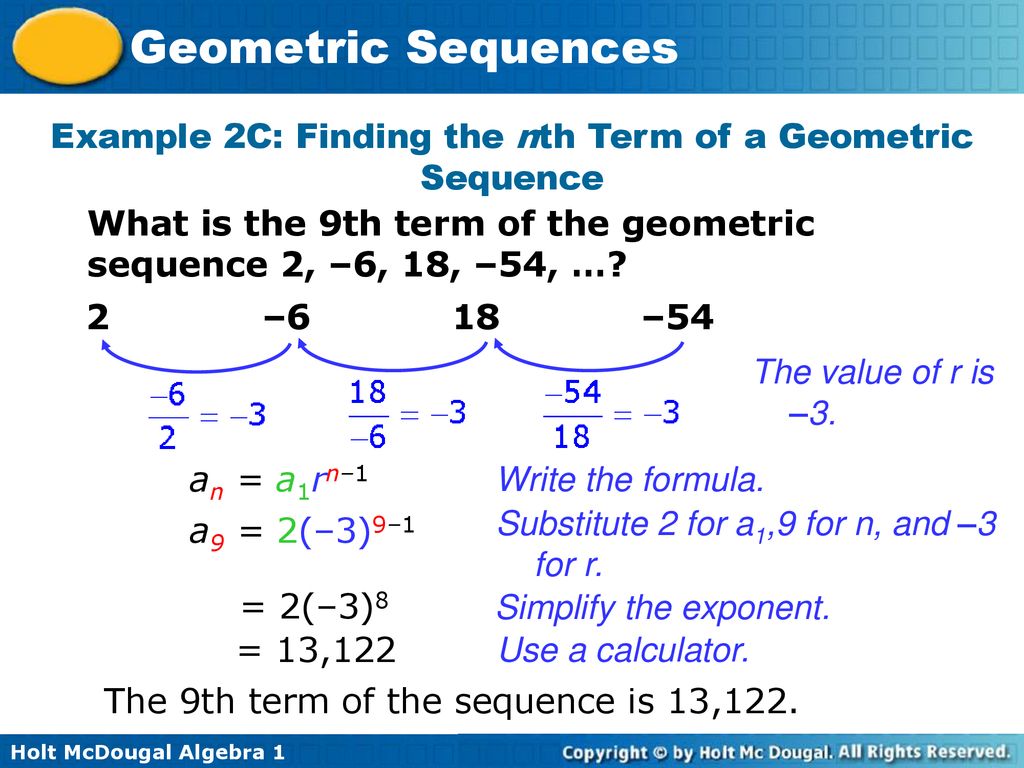 Geometric Sequences

Example 2C: Finding the nth Term of a Geometric Sequence

What is the 9th term of the geometric sequence 2, –6, 18, –54, …?

2 –6 18 –54

$\frac{-6}{2} = -3$ $\frac{18}{-6} = -3$ $\frac{-54}{18} = -3$

The value of r is –3.

$a_n = a_1r^{n-1}$ Write the formula.

$a_9 = 2(-3)^{9-1}$ Substitute 2 for $a_1$,9 for n, and –3 for r.

$= 2(-3)^8$ Simplify the exponent.

$= 13,122$ Use a calculator.

The 9th term of the sequence is 13,122.

Holt McDougal Algebra 1

Copyright © by Holt Mc Dougal. All Rights Reserved.